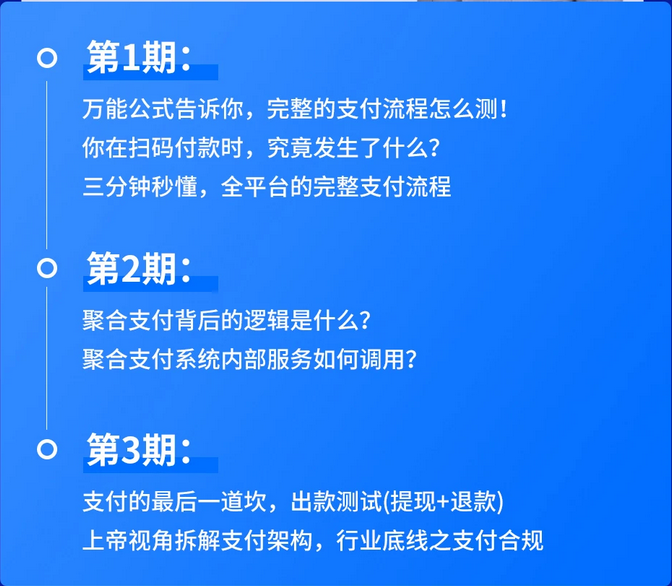 第1期：

万能公式告诉你，完整的支付流程怎么测！
你在扫码付款时，究竟发生了什么？
三分钟秒懂，全平台的完整支付流程

第2期：

聚合支付背后的逻辑是什么？
聚合支付系统内部服务如何调用？

第3期：

支付的最后一道坎，出款测试(提现+退款)
上帝视角拆解支付架构，行业底线之支付合规